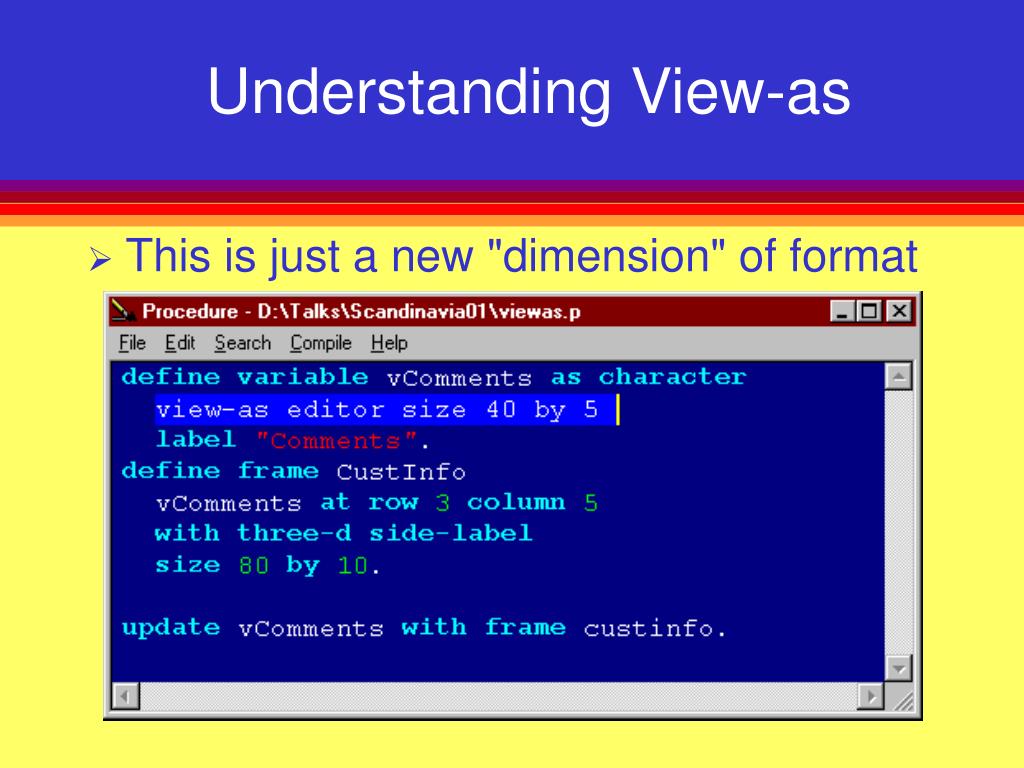 Understanding View-as

➢ This is just a new "dimension" of format

Procedure - D:\Talks\Scandinavia01\viewas.p

File Edit Search Compile Help

define variable vComments as character
  view-as editor size 40 by 5
  label "Comments".
define frame CustInfo
  vComments at row 3 column 5
  with three-d side-label
  size 80 by 10.

update vComments with frame custinfo.